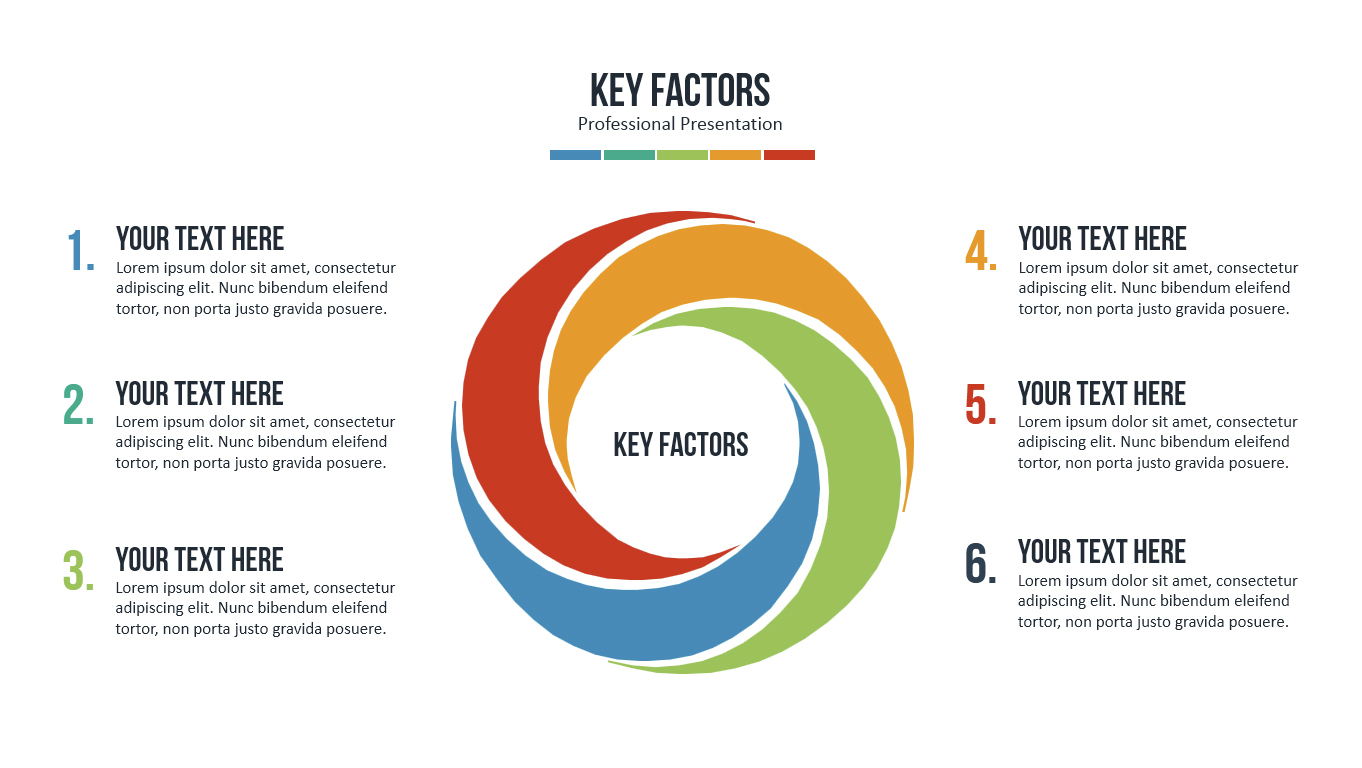 KEY FACTORS
Professional Presentation

1. YOUR TEXT HERE
Lorem ipsum dolor sit amet, consectetur adipiscing elit. Nunc bibendum eleifend tortor, non porta justo gravida posuere.

2. YOUR TEXT HERE
Lorem ipsum dolor sit amet, consectetur adipiscing elit. Nunc bibendum eleifend tortor, non porta justo gravida posuere.

3. YOUR TEXT HERE
Lorem ipsum dolor sit amet, consectetur adipiscing elit. Nunc bibendum eleifend tortor, non porta justo gravida posuere.

KEY FACTORS

4. YOUR TEXT HERE
Lorem ipsum dolor sit amet, consectetur adipiscing elit. Nunc bibendum eleifend tortor, non porta justo gravida posuere.

5. YOUR TEXT HERE
Lorem ipsum dolor sit amet, consectetur adipiscing elit. Nunc bibendum eleifend tortor, non porta justo gravida posuere.

6. YOUR TEXT HERE
Lorem ipsum dolor sit amet, consectetur adipiscing elit. Nunc bibendum eleifend tortor, non porta justo gravida posuere.